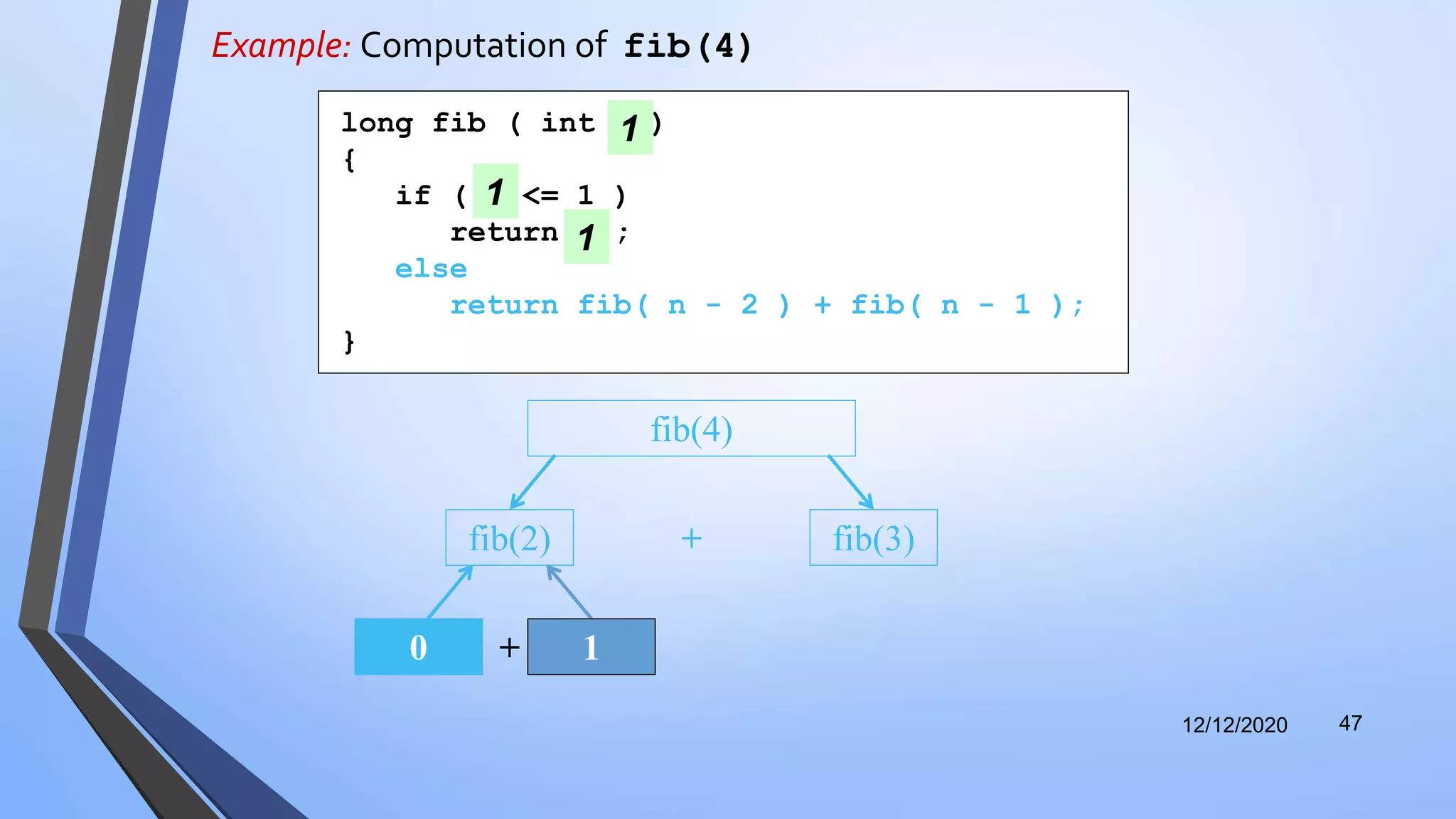 Example: Computation of fib(4)

long fib ( int 1 )
{
if ( 1 <= 1 )
return 1 ;
else
return fib( n - 2 ) + fib( n - 1 );
}

fib(4)

fib(2) + fib(3)

0 + 1

12/12/2020 47